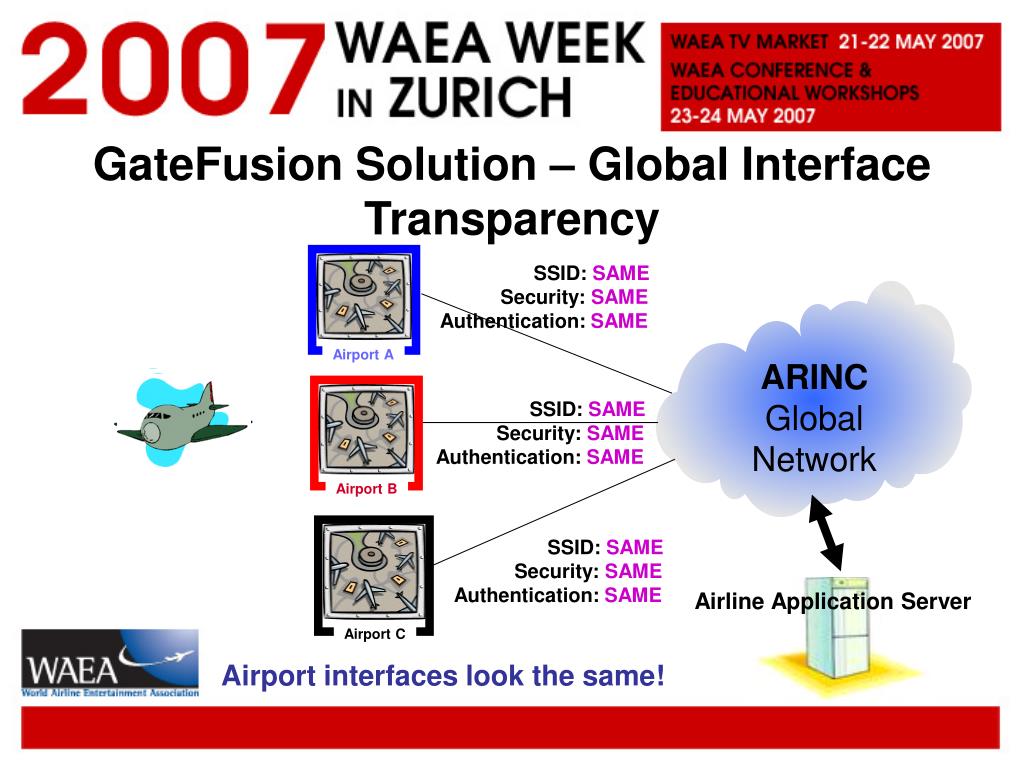 2007 WAEA WEEK IN ZURICH

WAEA TV MARKET 21-22 MAY 2007
WAEA CONFERENCE & EDUCATIONAL WORKSHOPS
23-24 MAY 2007

GateFusion Solution – Global Interface Transparency

SSID: SAME
Security: SAME
Authentication: SAME

Airport A

SSID: SAME
Security: SAME
Authentication: SAME

Airport B

SSID: SAME
Security: SAME
Authentication: SAME

Airport C

ARINC
Global
Network

Airline Application Server

WAEA
World Airline Entertainment Association

Airport interfaces look the same!